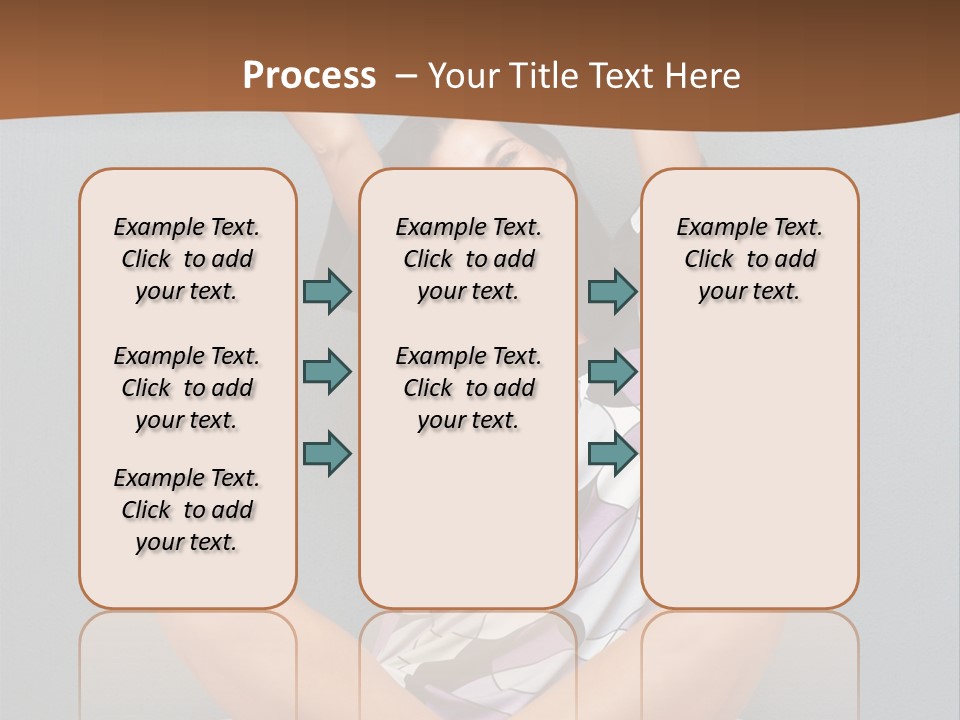 Process – Your Title Text Here

Example Text. Click to add your text.

Example Text. Click to add your text.

Example Text. Click to add your text.

Example Text. Click to add your text.

Example Text. Click to add your text.

Example Text. Click to add your text.